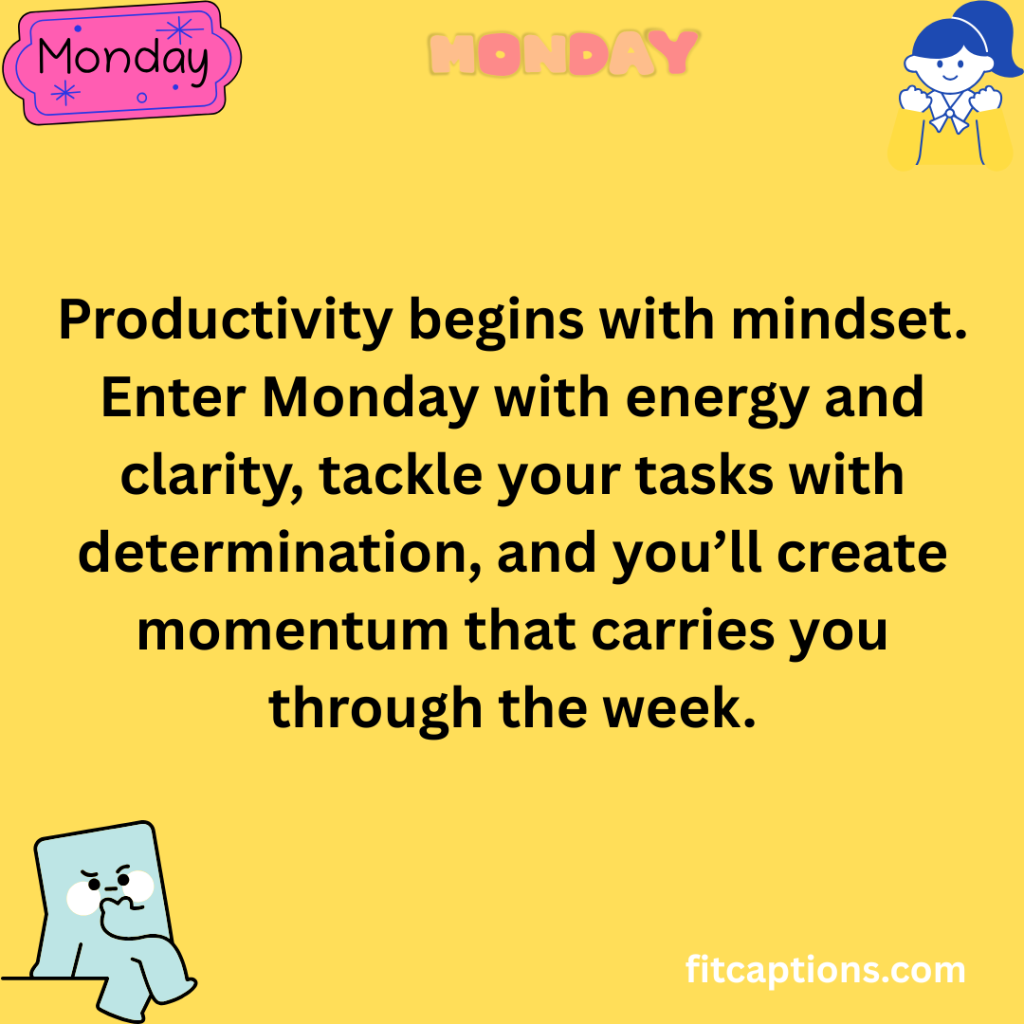 Monday

MONDAY

Productivity begins with mindset. Enter Monday with energy and clarity, tackle your tasks with determination, and you’ll create momentum that carries you through the week.

fitcaptions.com